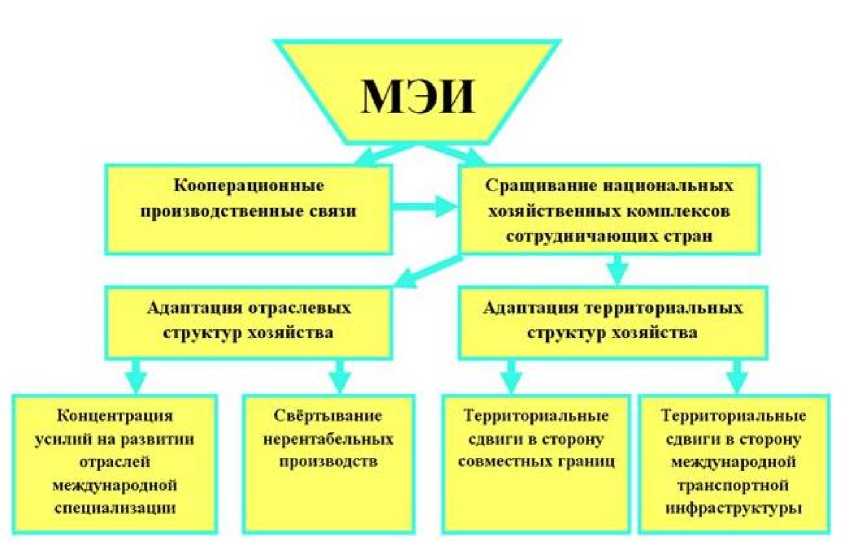 МЭИ

Кооперационные производственные связи

Сращивание национальных хозяйственных комплексов сотрудничающих стран

Адаптация отраслевых структур хозяйства

Адаптация территориальных структур хозяйства

Концентрация усилий на развитии отраслей международной специализации

Свёртывание нерентабельных производств

Территориальные сдвиги в сторону совместных границ

Территориальные сдвиги в сторону международной транспортной инфраструктуры